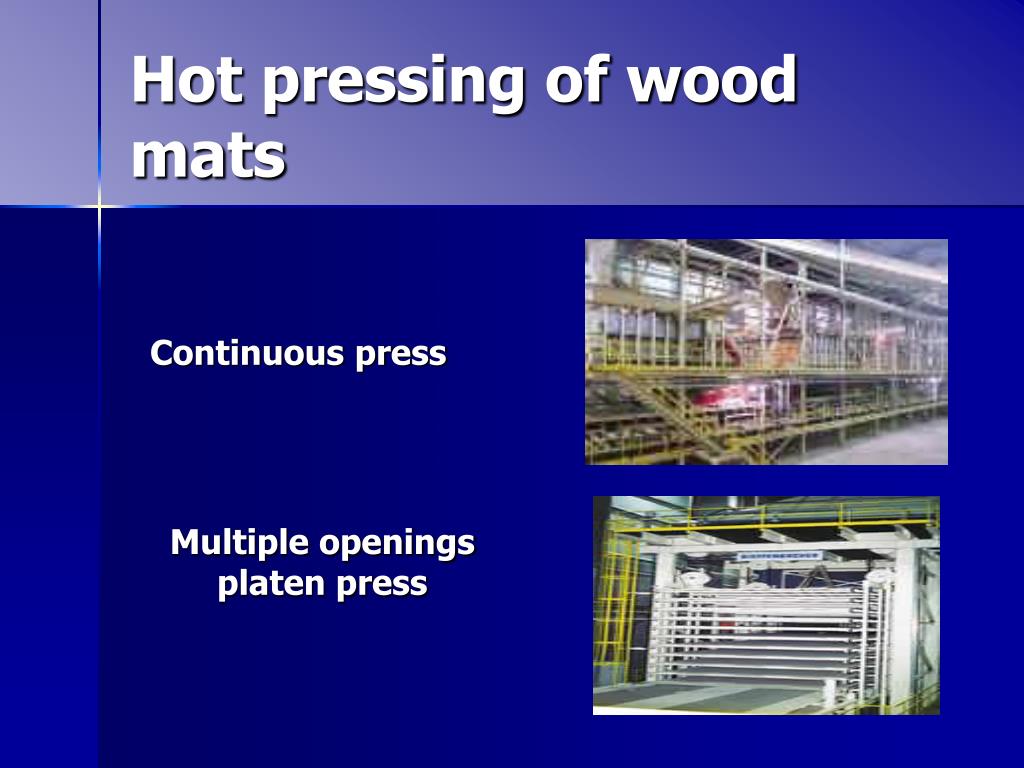 Hot pressing of wood mats

Continuous press

Multiple openings platen press